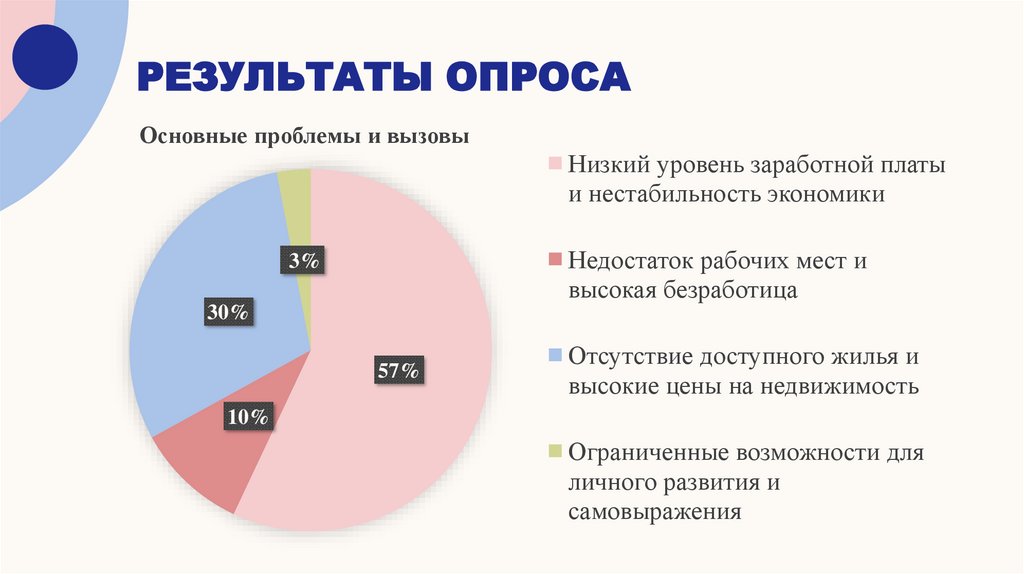 РЕЗУЛЬТАТЫ ОПРОСА

Основные проблемы и вызовы

3%

30%

57%

10%

Низкий уровень заработной платы и нестабильность экономики

Недостаток рабочих мест и высокая безработица

Отсутствие доступного жилья и высокие цены на недвижимость

Ограниченные возможности для личного развития и самовыражения